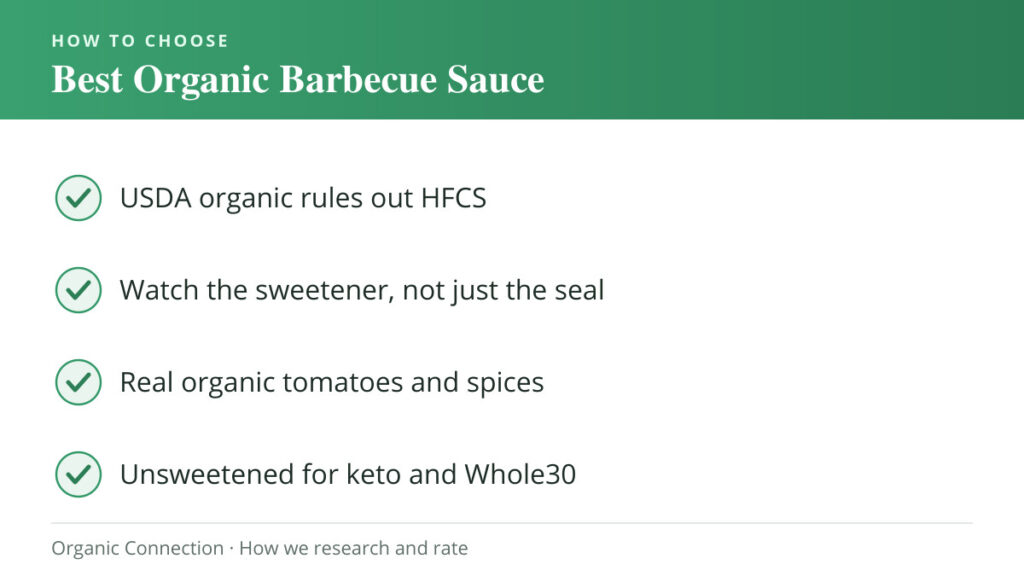 HOW TO CHOOSE
Best Organic Barbecue Sauce

USDA organic rules out HFCS

Watch the sweetener, not just the seal

Real organic tomatoes and spices

Unsweetened for keto and Whole30

Organic Connection · How we research and rate